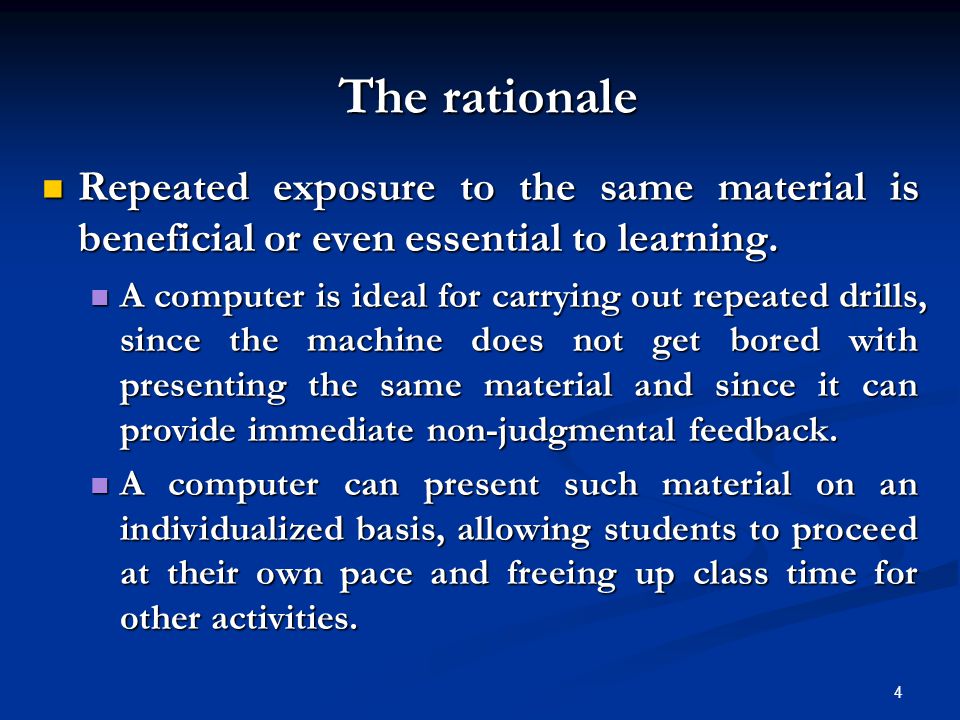 The rationale

Repeated exposure to the same material is beneficial or even essential to learning.

A computer is ideal for carrying out repeated drills, since the machine does not get bored with presenting the same material and since it can provide immediate non-judgmental feedback.

A computer can present such material on an individualized basis, allowing students to proceed at their own pace and freeing up class time for other activities.

4